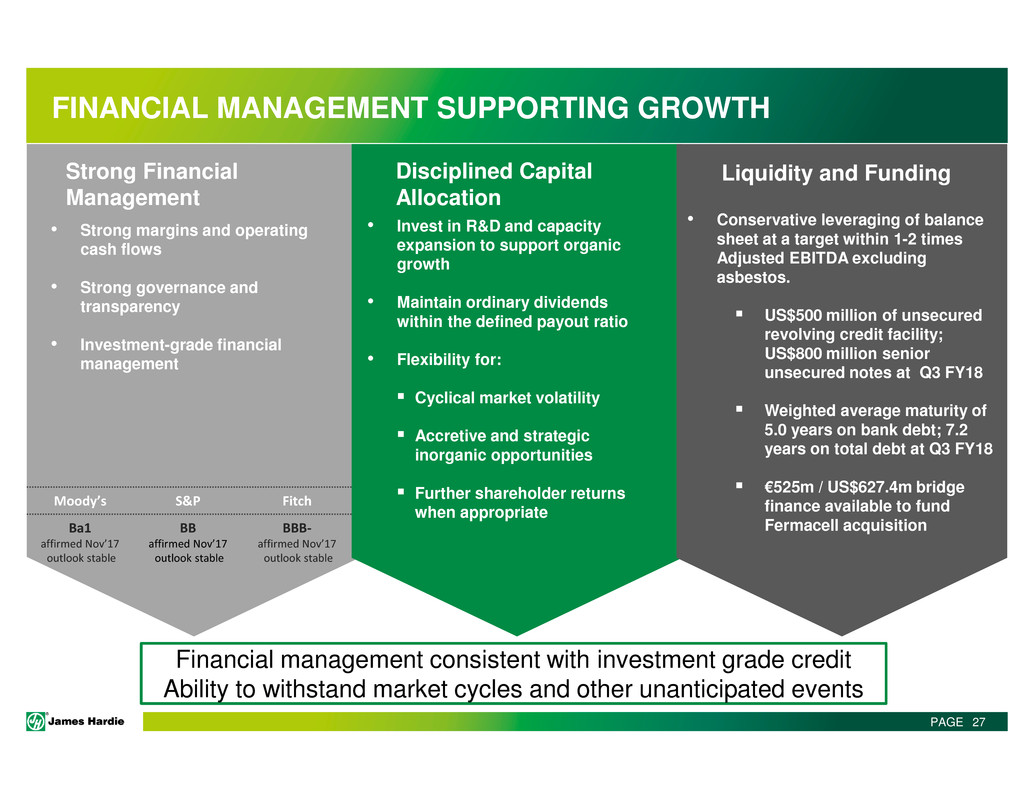 FINANCIAL MANAGEMENT SUPPORTING GROWTH

Strong Financial Management

• Strong margins and operating cash flows

• Strong governance and transparency

• Investment-grade financial management

| Moody's | S&P | Fitch |
|---|---|---|
| Ba1 affirmed Nov'17 outlook stable | BB affirmed Nov'17 outlook stable | BBB- affirmed Nov'17 outlook stable |

Disciplined Capital Allocation

• Invest in R&D and capacity expansion to support organic growth

• Maintain ordinary dividends within the defined payout ratio

• Flexibility for:

▪ Cyclical market volatility

▪ Accretive and strategic inorganic opportunities

▪ Further shareholder returns when appropriate

Liquidity and Funding

• Conservative leveraging of balance sheet at a target within 1-2 times Adjusted EBITDA excluding asbestos.

▪ US$500 million of unsecured revolving credit facility; US$800 million senior unsecured notes at Q3 FY18

▪ Weighted average maturity of 5.0 years on bank debt; 7.2 years on total debt at Q3 FY18

▪ €525m / US$627.4m bridge finance available to fund Fermacell acquisition

Financial management consistent with investment grade credit
Ability to withstand market cycles and other unanticipated events

James Hardie

PAGE 27